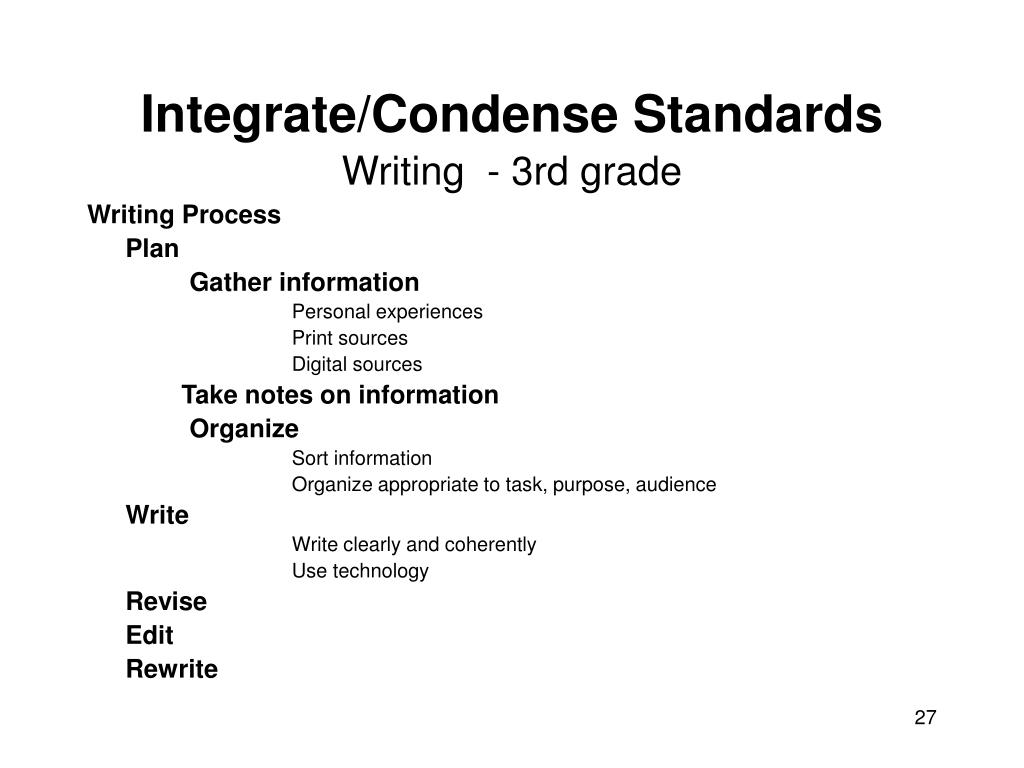 Integrate/Condense Standards
Writing - 3rd grade

Writing Process
Plan
Gather information
Personal experiences
Print sources
Digital sources
Take notes on information
Organize
Sort information
Organize appropriate to task, purpose, audience
Write
Write clearly and coherently
Use technology
Revise
Edit
Rewrite

27